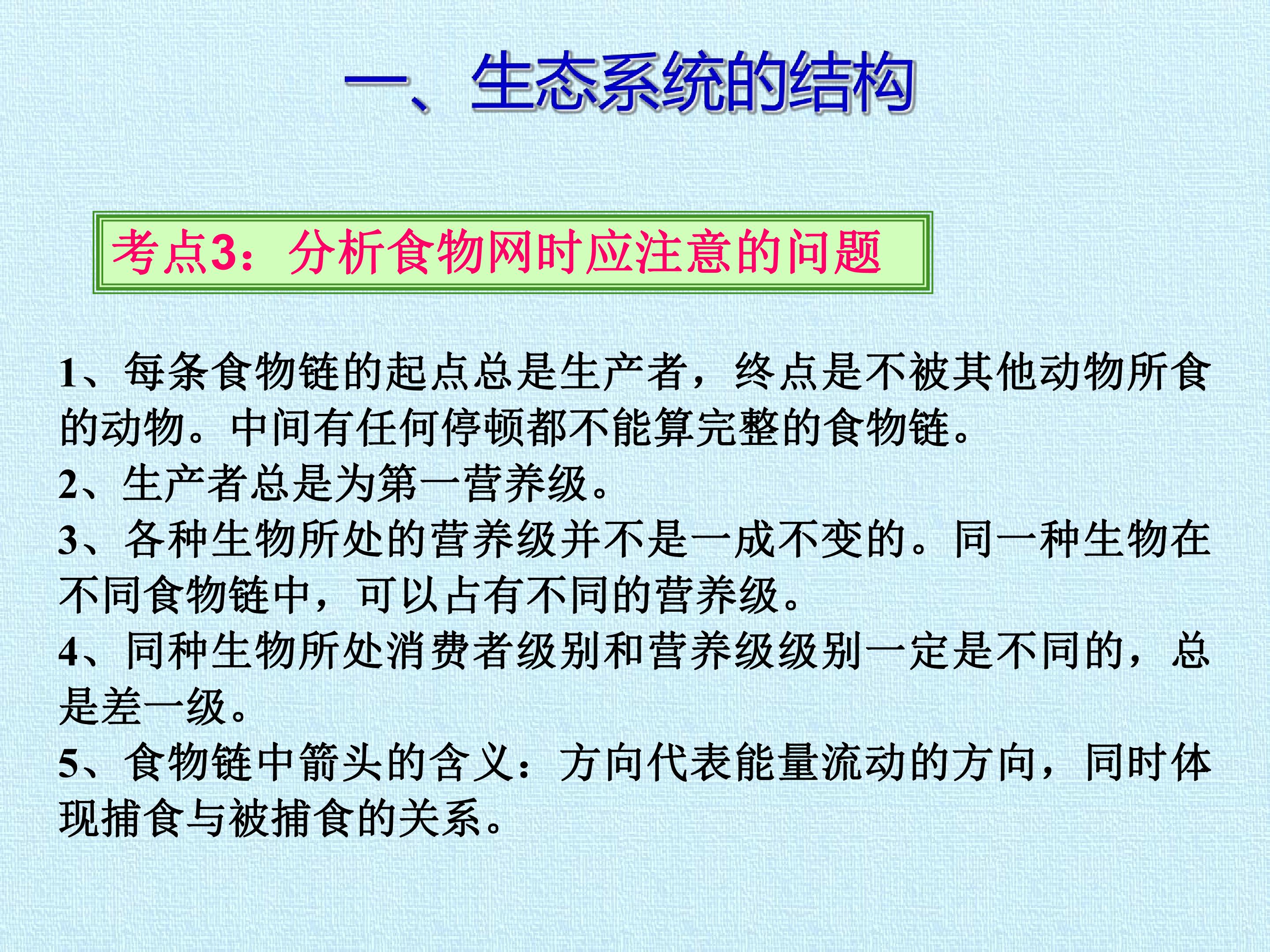 一、生态系统的结构

考点3：分析食物网时应注意的问题

1、每条食物链的起点总是生产者，终点是不被其他动物所食的动物。中间有任何停顿都不能算完整的食物链。

2、生产者总是为第一营养级。

3、各种生物所处的营养级并不是一成不变的。同一种生物在不同食物链中，可以占有不同的营养级。

4、同种生物所处消费者级别和营养级级别一定是不同的，总是差一级。

5、食物链中箭头的含义：方向代表能量流动的方向，同时体现捕食与被捕食的关系。